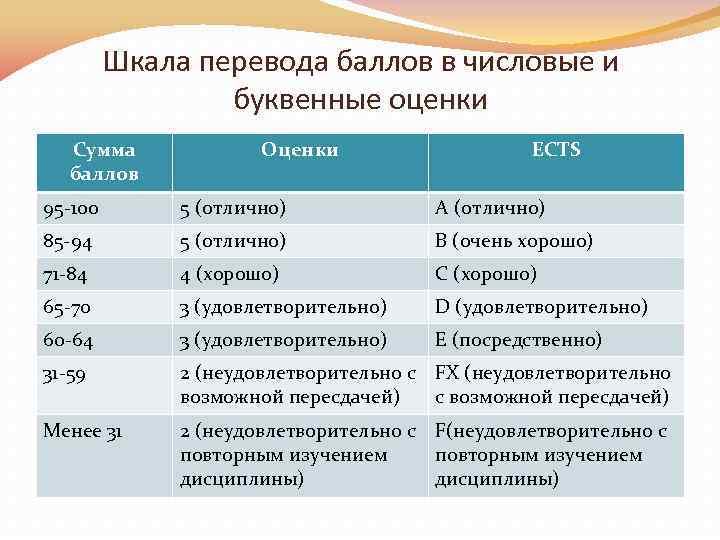 Шкала перевода баллов в числовые и буквенные оценки

| Сумма баллов | Оценки | ECTS |
|---|---|---|
| 95-100 | 5 (отлично) | A (отлично) |
| 85-94 | 5 (отлично) | B (очень хорошо) |
| 71-84 | 4 (хорошо) | C (хорошо) |
| 65-70 | 3 (удовлетворительно) | D (удовлетворительно) |
| 60-64 | 3 (удовлетворительно) | E (посредственно) |
| 31-59 | 2 (неудовлетворительно с возможной пересдачей) | FX (неудовлетворительно с возможной пересдачей) |
| Менее 31 | 2 (неудовлетворительно с повторным изучением дисциплины) | F(неудовлетворительно с повторным изучением дисциплины) |